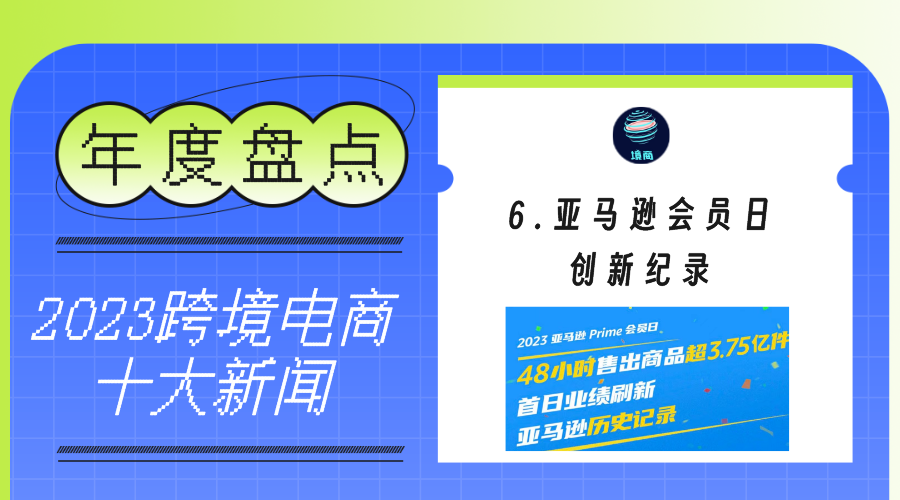 年度盘点

2023跨境电商
十大新闻

境商

6.亚马逊会员日
创新纪录

2023 亚马逊 Prime 会员日
48小时售出商品超3.75亿件
首日业绩刷新
亚马逊历史记录